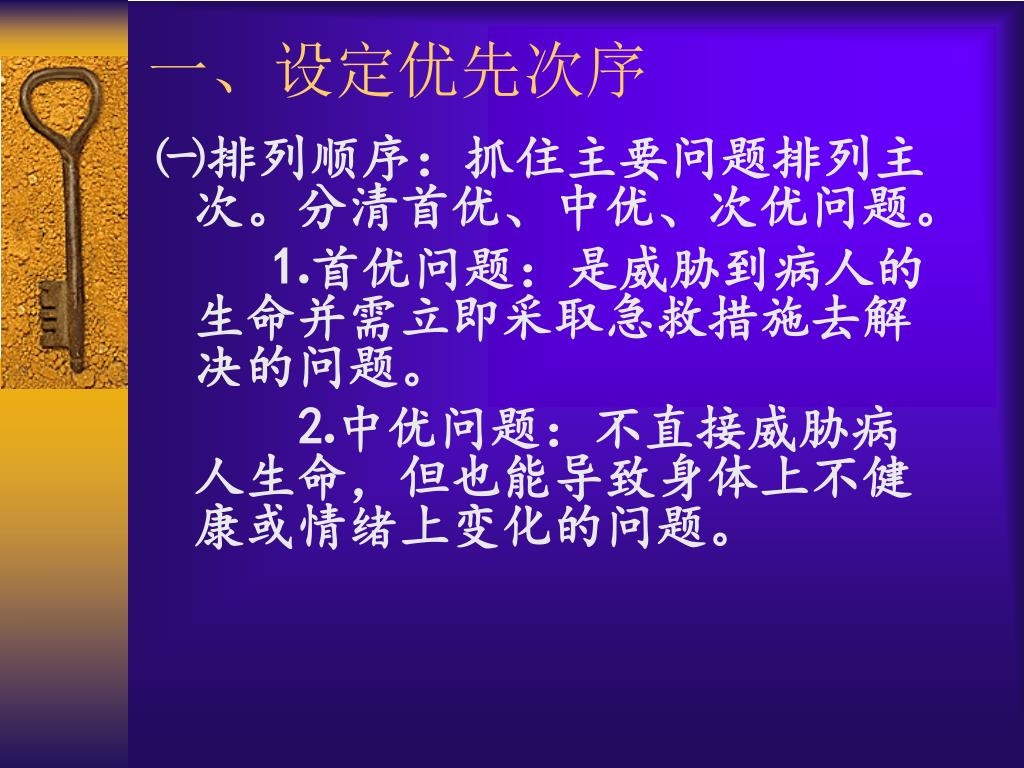 一、设定优先次序

㈠排列顺序：抓住主要问题排列主次。分清首优、中优、次优问题。

1.首优问题：是威胁到病人的生命并需立即采取急救措施去解决的问题。

2.中优问题：不直接威胁病人生命，但也能导致身体上不健康或情绪上变化的问题。